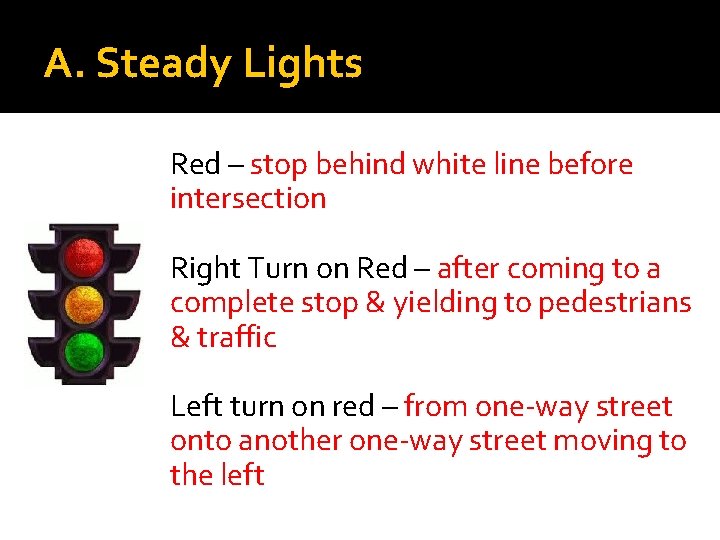 A. Steady Lights

Red – stop behind white line before intersection

Right Turn on Red – after coming to a complete stop & yielding to pedestrians & traffic

Left turn on red – from one-way street onto another one-way street moving to the left